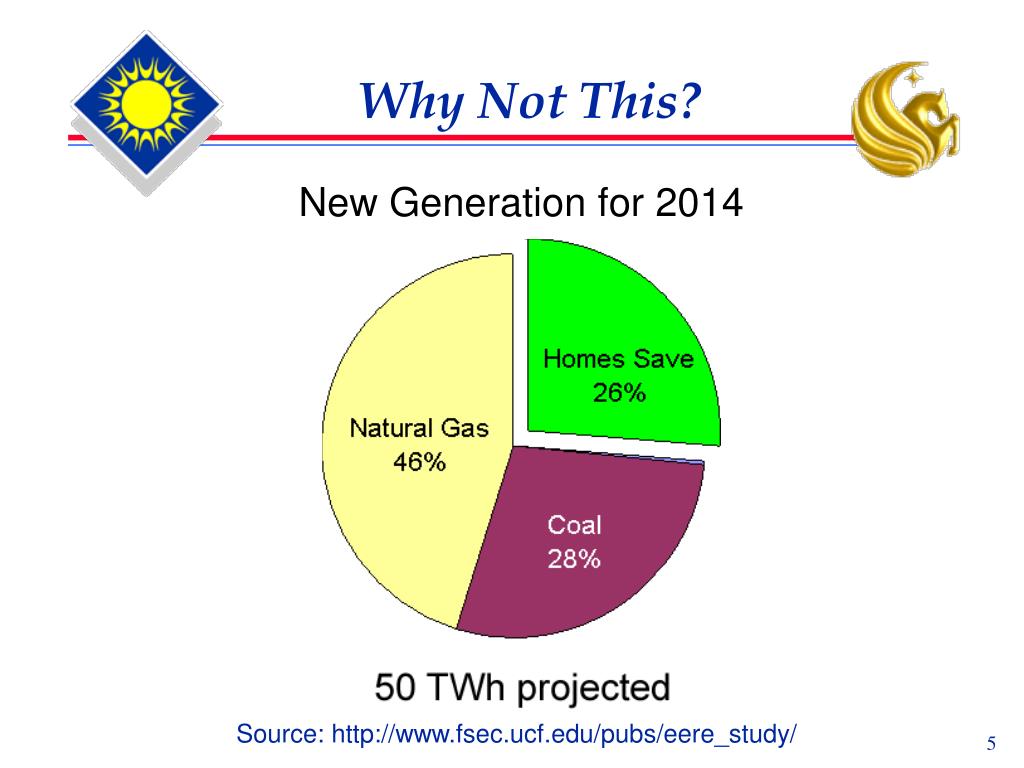 Why Not This?

New Generation for 2014

Homes Save
26%

Natural Gas
46%

Coal
28%

50 TWh projected

Source: http://www.fsec.ucf.edu/pubs/eere_study/

5